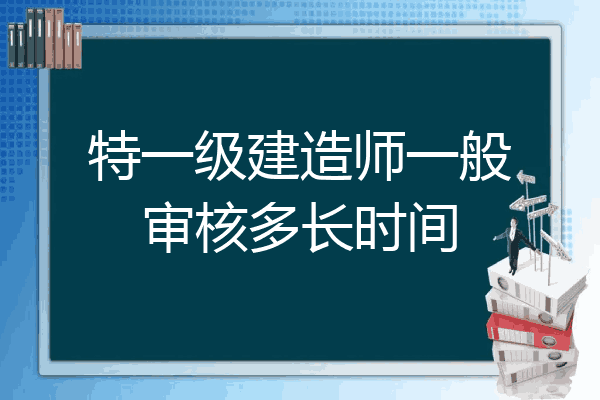 特一级建造师一般审核多长时间